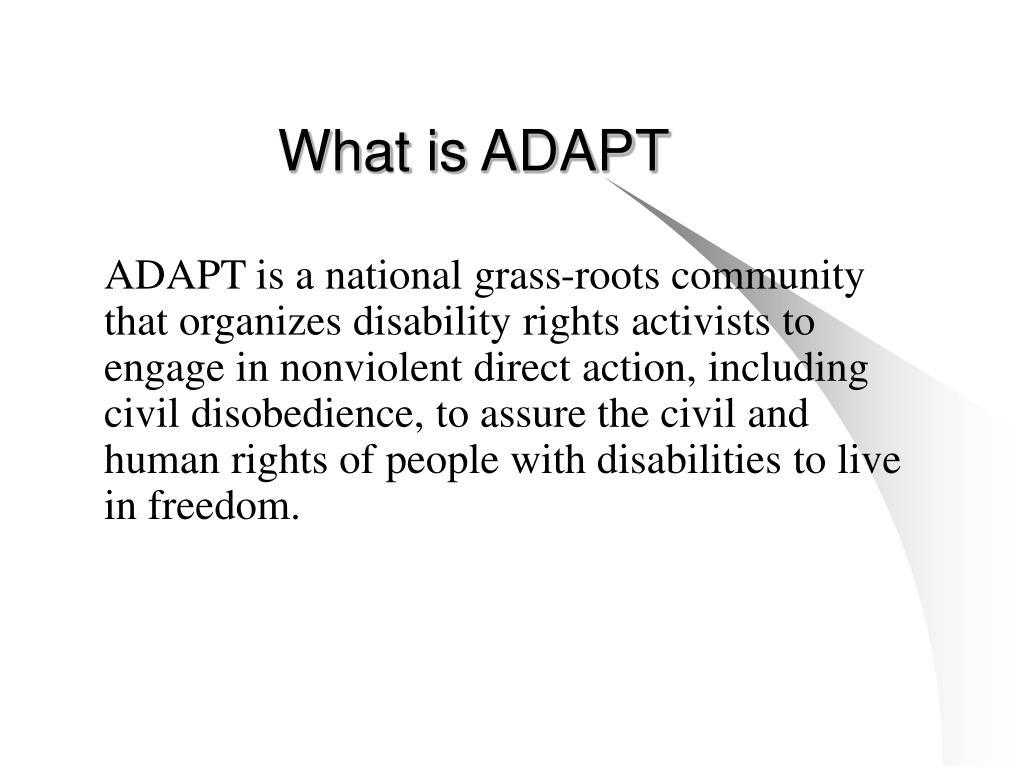 What is ADAPT

ADAPT is a national grass-roots community that organizes disability rights activists to engage in nonviolent direct action, including civil disobedience, to assure the civil and human rights of people with disabilities to live in freedom.